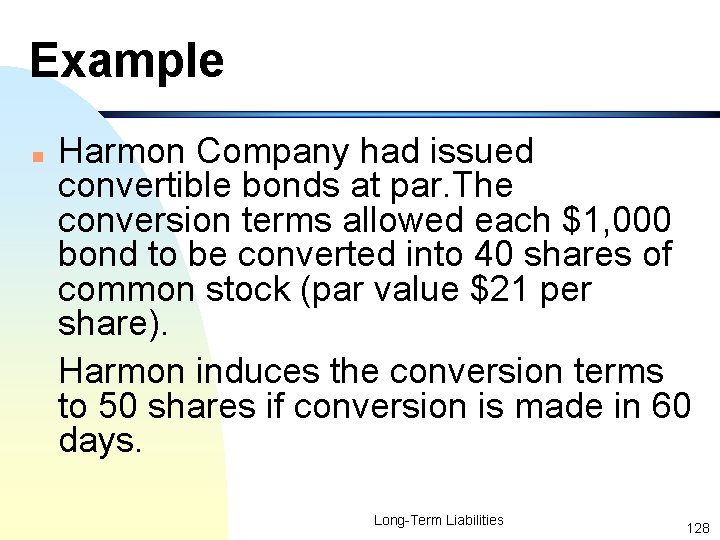 Example

Harmon Company had issued convertible bonds at par.The conversion terms allowed each \$1,000 bond to be converted into 40 shares of common stock (par value \$21 per share).

Harmon induces the conversion terms to 50 shares if conversion is made in 60 days.

Long-Term Liabilities

128